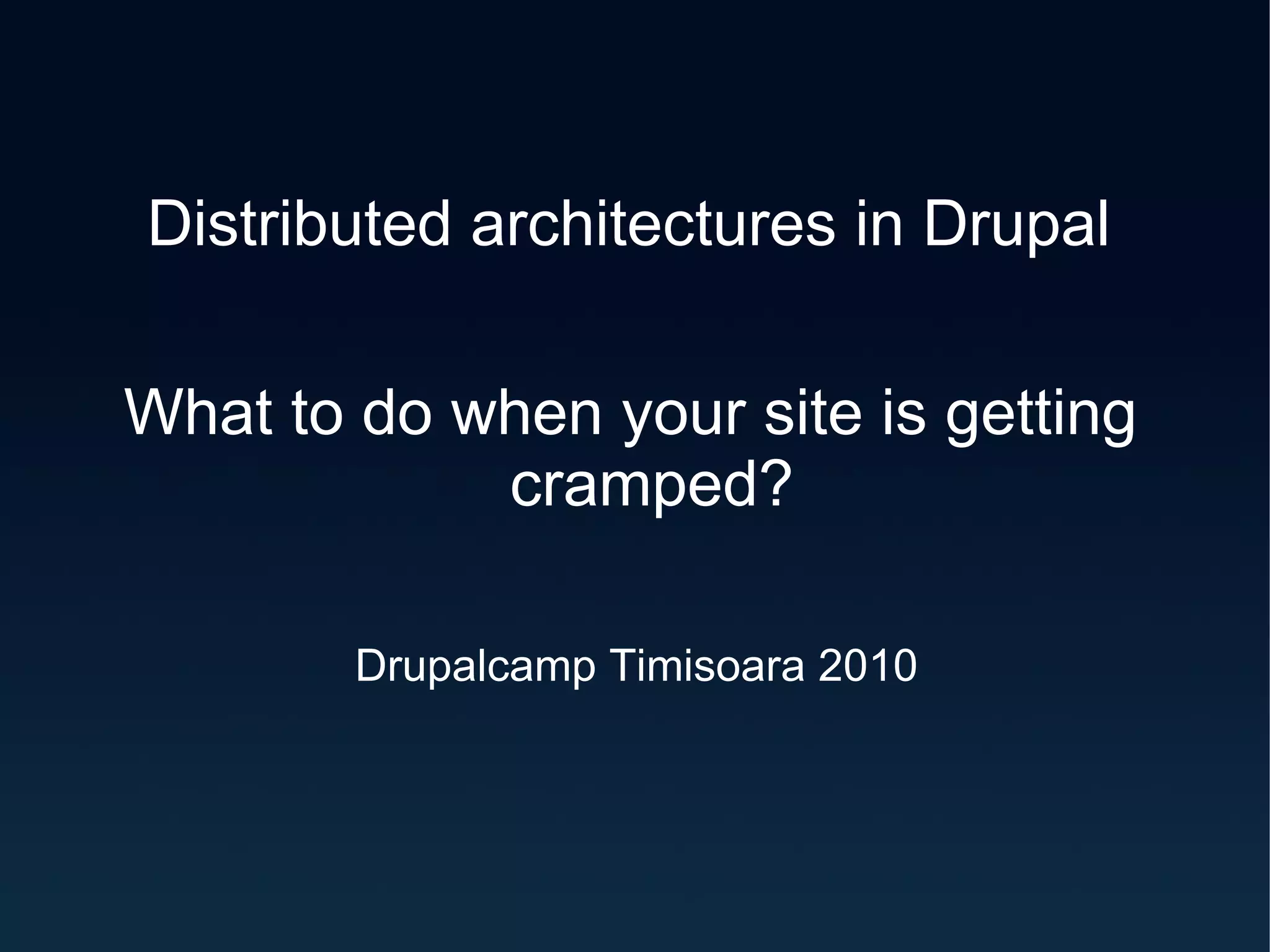 Distributed architectures in Drupal

What to do when your site is getting cramped?

Drupalcamp Timisoara 2010